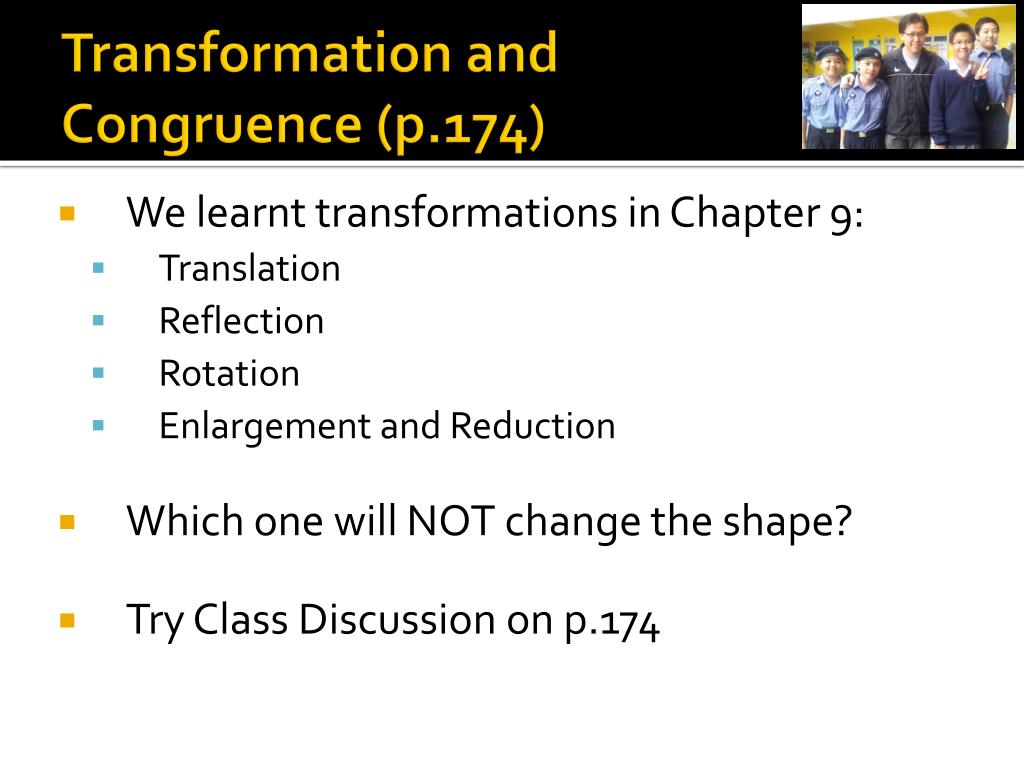 Transformation and Congruence (p.174)

We learnt transformations in Chapter 9:
Translation
Reflection
Rotation
Enlargement and Reduction

Which one will NOT change the shape?

Try Class Discussion on p.174